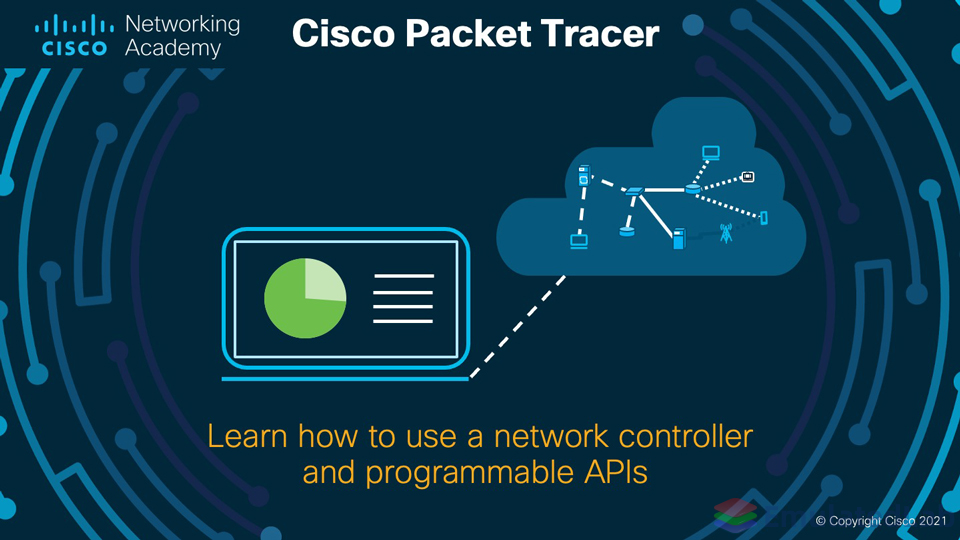 CISCO Networking Academy

Cisco Packet Tracer

Learn how to use a network controller and programmable APIs

© Copyright Cisco 2021